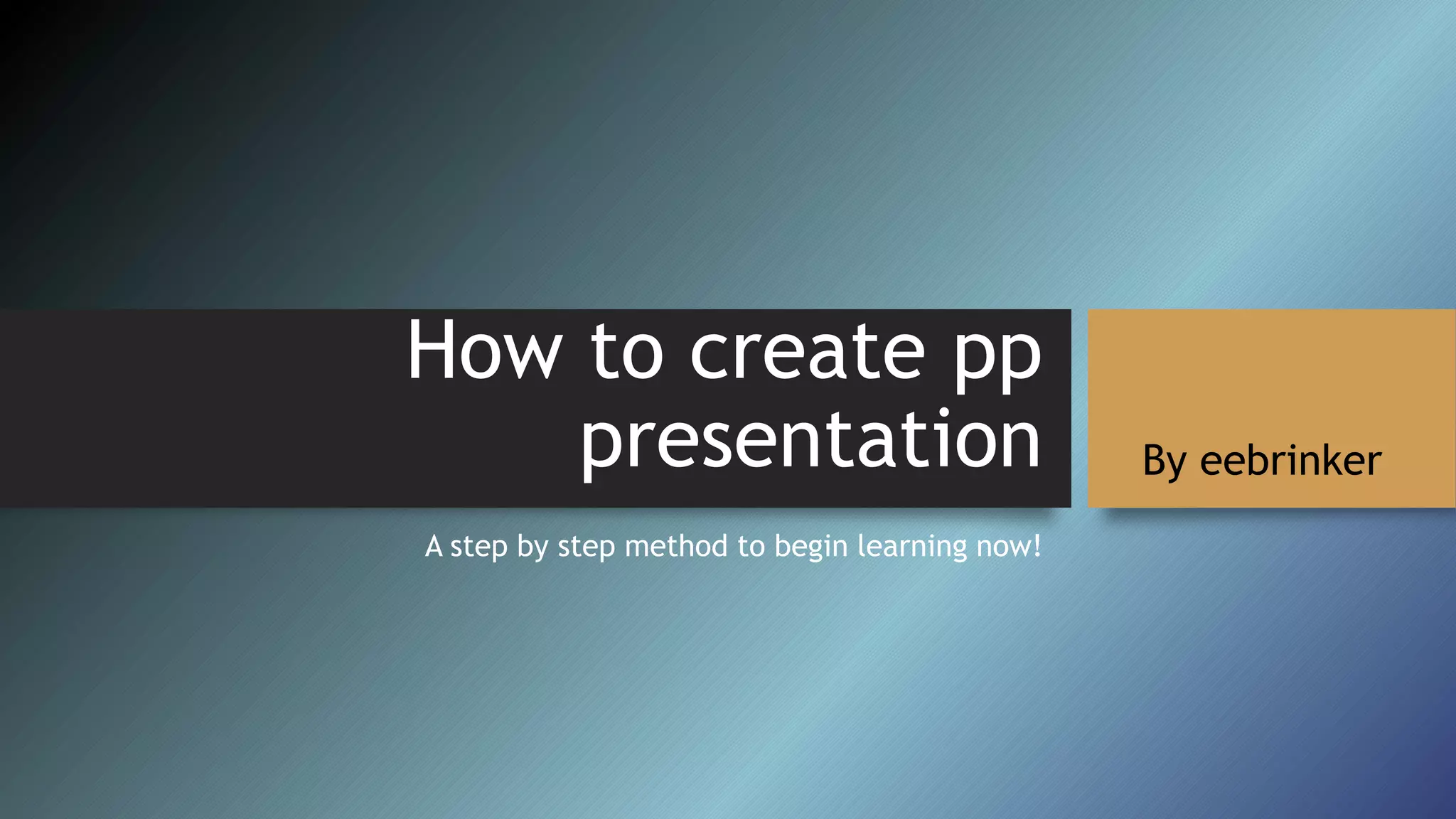 How to create pp presentation

By eebrinker

A step by step method to begin learning now!